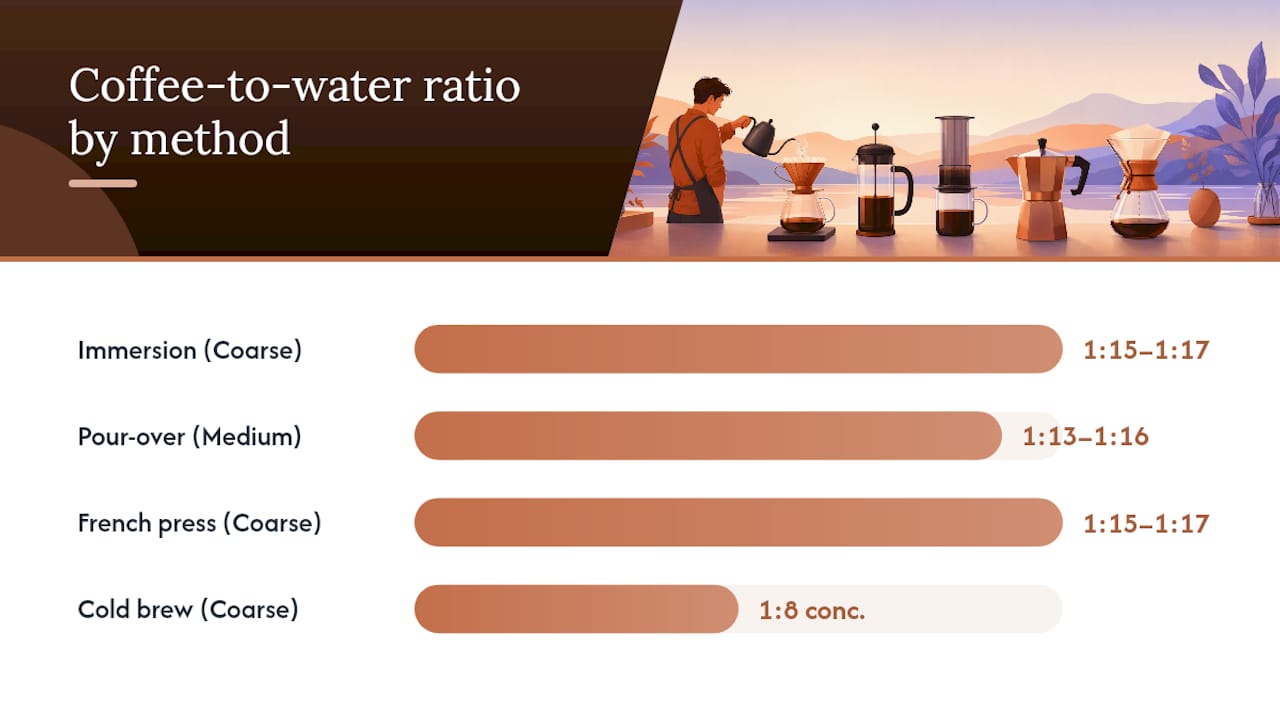 Coffee-to-water ratio by method

Immersion (Coarse) 1:15–1:17

Pour-over (Medium) 1:13–1:16

French press (Coarse) 1:15–1:17

Cold brew (Coarse) 1:8 conc.